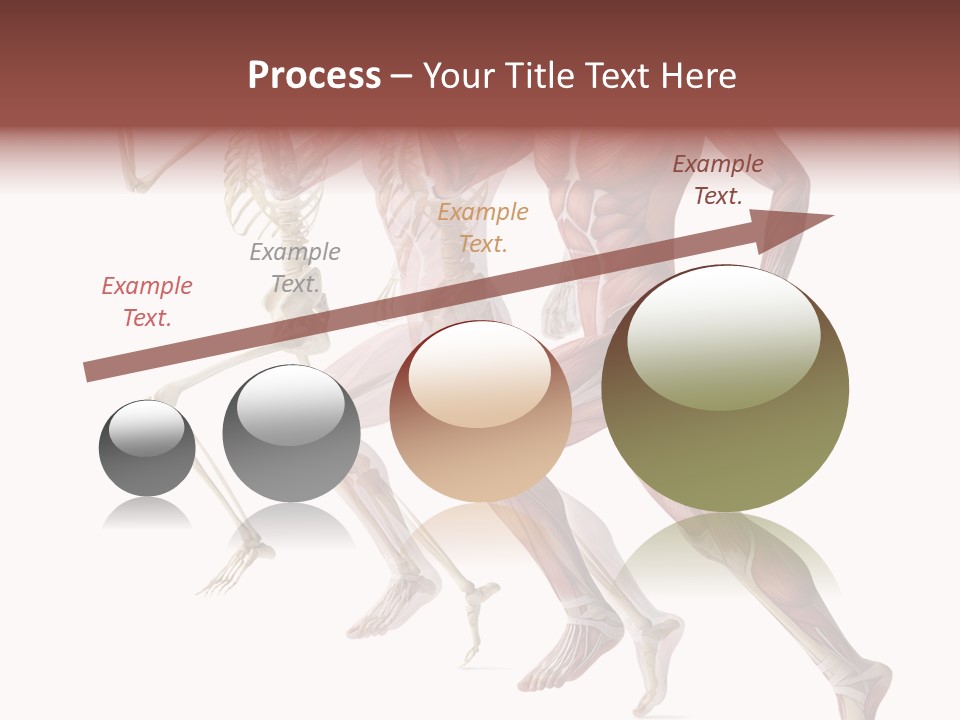 Process – Your Title Text Here

Example Text.

Example Text.

Example Text.

Example Text.